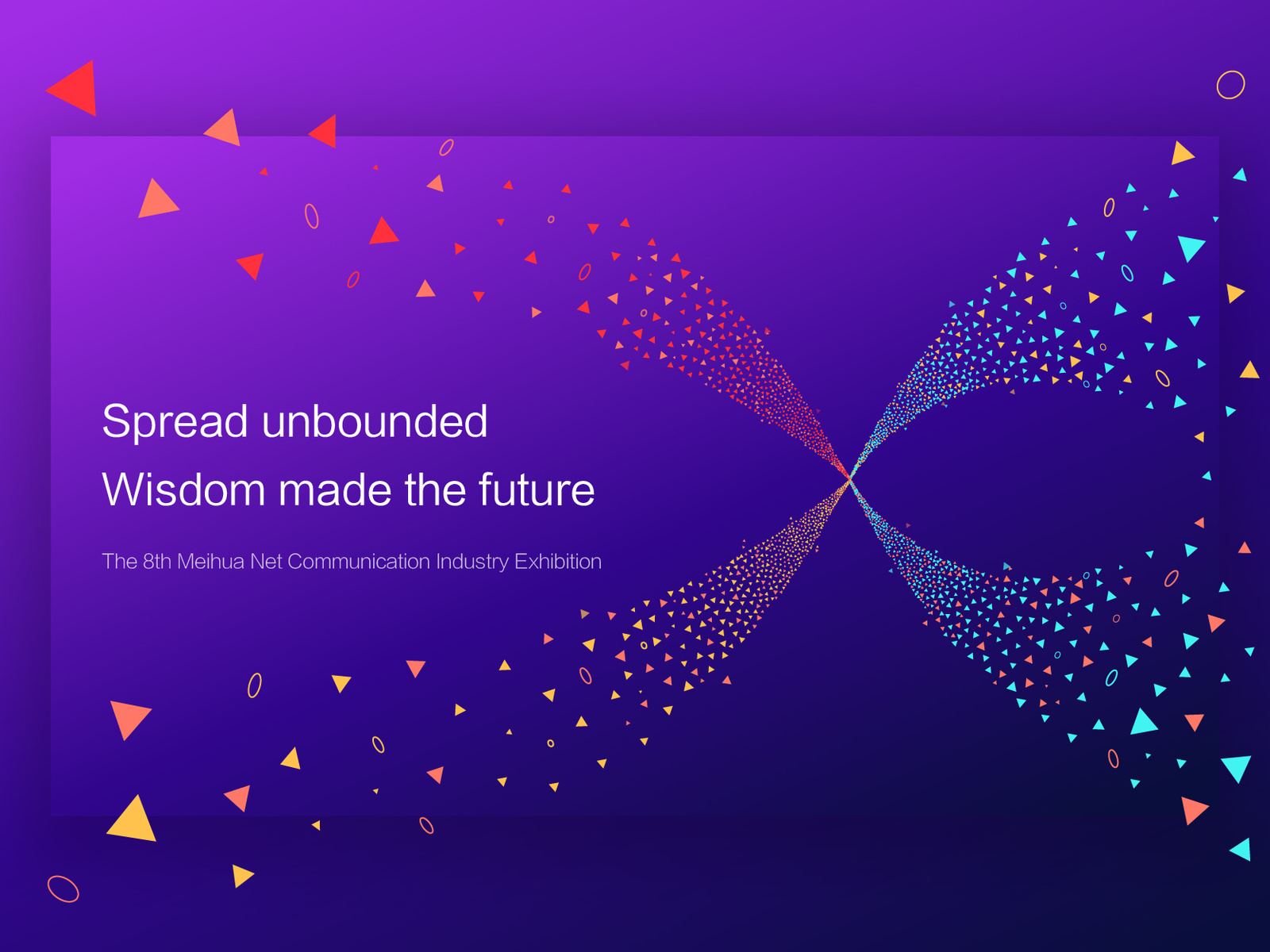 Spread unbounded
Wisdom made the future

The 8th Meihua Net Communication Industry Exhibition